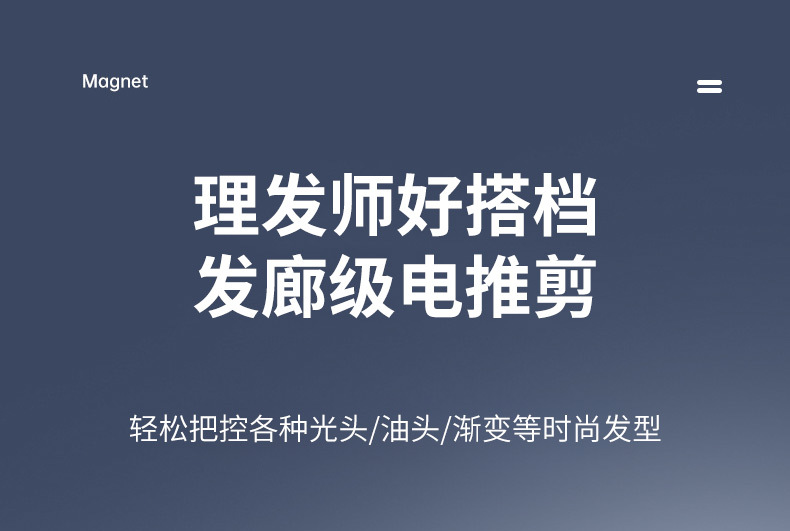 Magnet

理发师好搭档
发廊级电推剪

轻松把控各种光头/油头/渐变等时尚发型